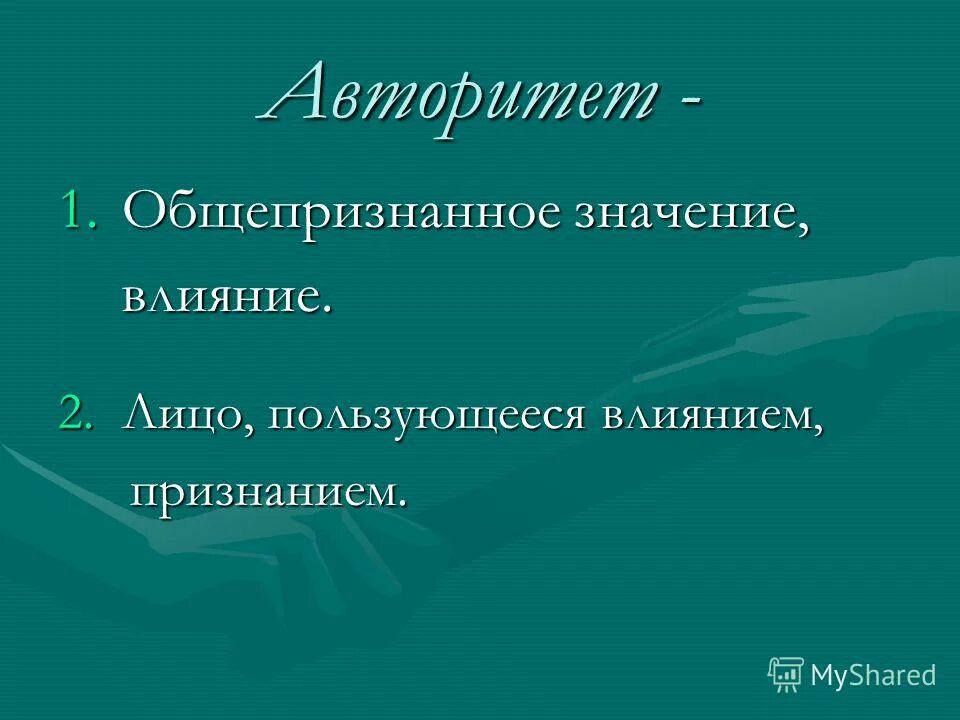 Авторитет -

1. Общепризнанное значение, влияние.

2. Лицо, пользующееся влиянием, признанием.

MyShared